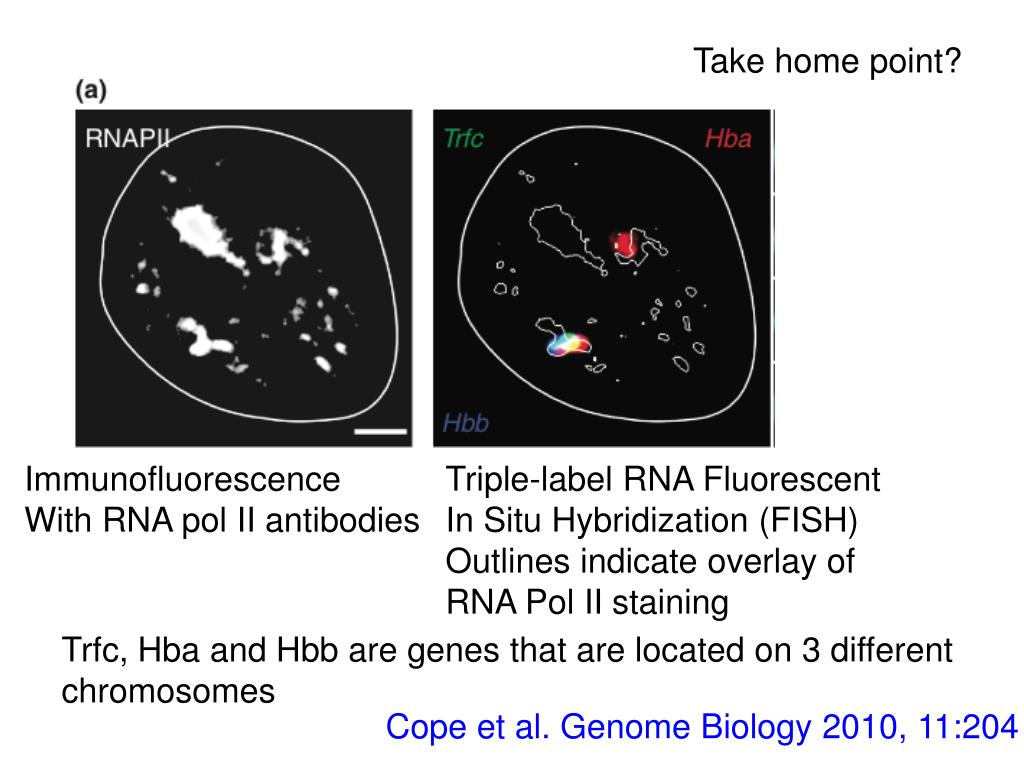 Take home point?

(a)

RNAPII

Trfc

Hba

Hbb

Immunofluorescence
With RNA pol II antibodies

Triple-label RNA Fluorescent
In Situ Hybridization (FISH)
Outlines indicate overlay of
RNA Pol II staining

Trfc, Hba and Hbb are genes that are located on 3 different chromosomes

Cope et al. Genome Biology 2010, 11:204